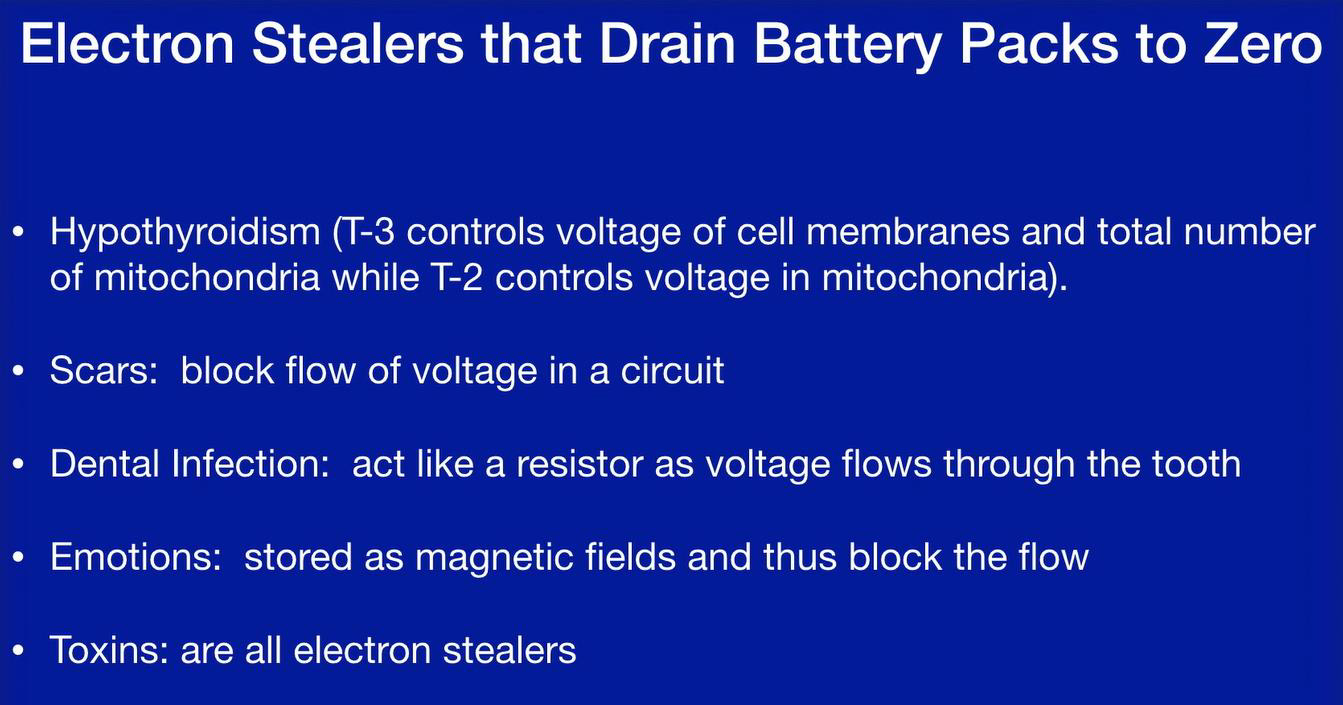 Electron Stealers that Drain Battery Packs to Zero

• Hypothyroidism (T-3 controls voltage of cell membranes and total number of mitochondria while T-2 controls voltage in mitochondria).

• Scars: block flow of voltage in a circuit

• Dental Infection: act like a resistor as voltage flows through the tooth

• Emotions: stored as magnetic fields and thus block the flow

• Toxins: are all electron stealers